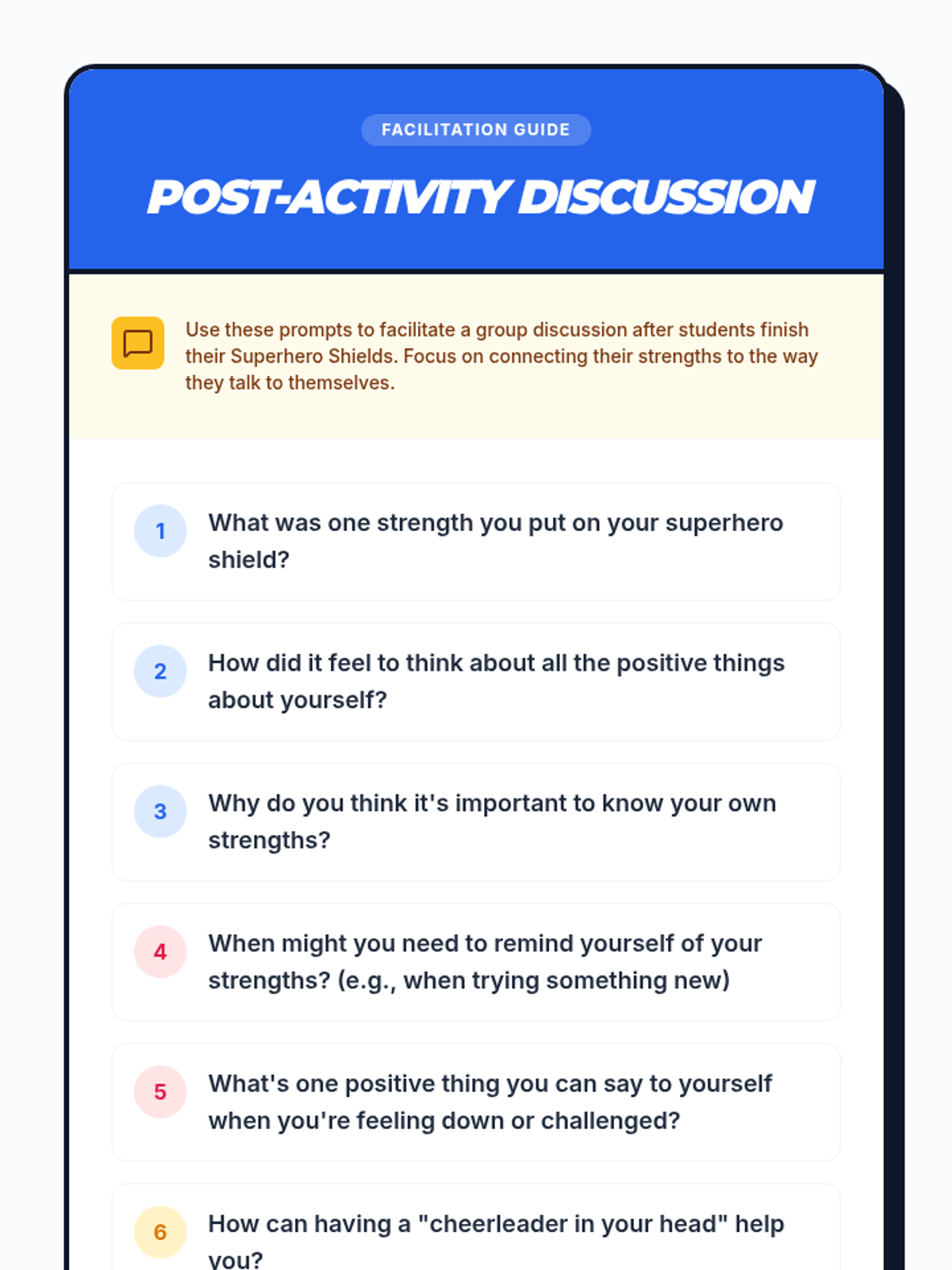 FACILITATION GUIDE

POST-ACTIVITY DISCUSSION

Use these prompts to facilitate a group discussion after students finish their Superhero Shields. Focus on connecting their strengths to the way they talk to themselves.

1 What was one strength you put on your superhero shield?

2 How did it feel to think about all the positive things about yourself?

3 Why do you think it's important to know your own strengths?

4 When might you need to remind yourself of your strengths? (e.g., when trying something new)

5 What's one positive thing you can say to yourself when you're feeling down or challenged?

6 How can having a "cheerleader in your head" help you?